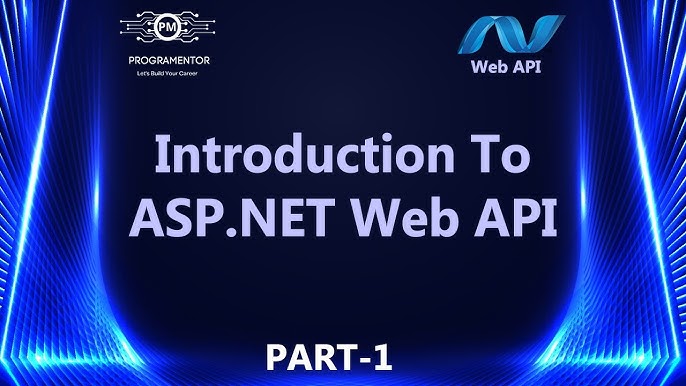 PM

PROGRAMENTOR

Let's Build Your Career

Web API

Introduction To ASP.NET Web API

PART-1